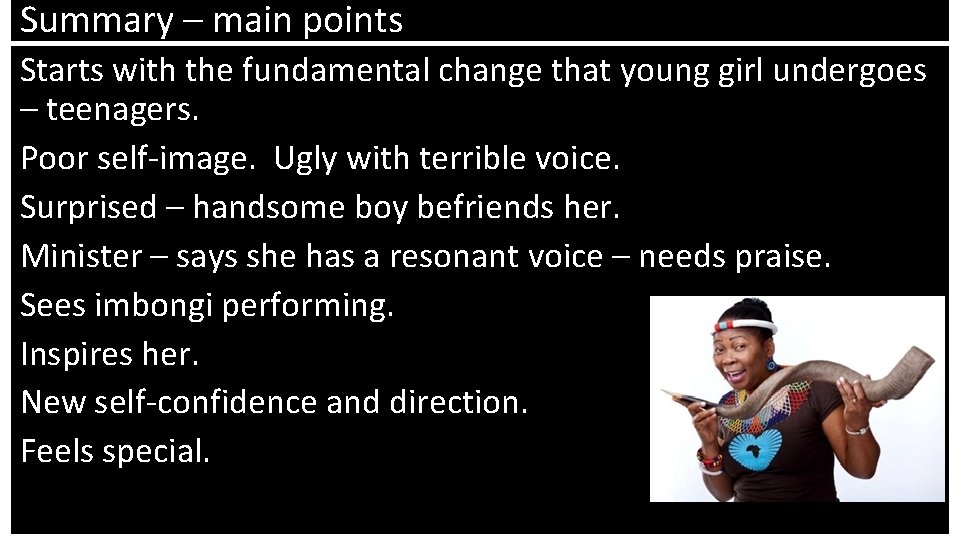 Summary – main points

Starts with the fundamental change that young girl undergoes – teenagers.

Poor self-image. Ugly with terrible voice.

Surprised – handsome boy befriends her.

Minister – says she has a resonant voice – needs praise.

Sees imbongi performing.

Inspires her.

New self-confidence and direction.

Feels special.